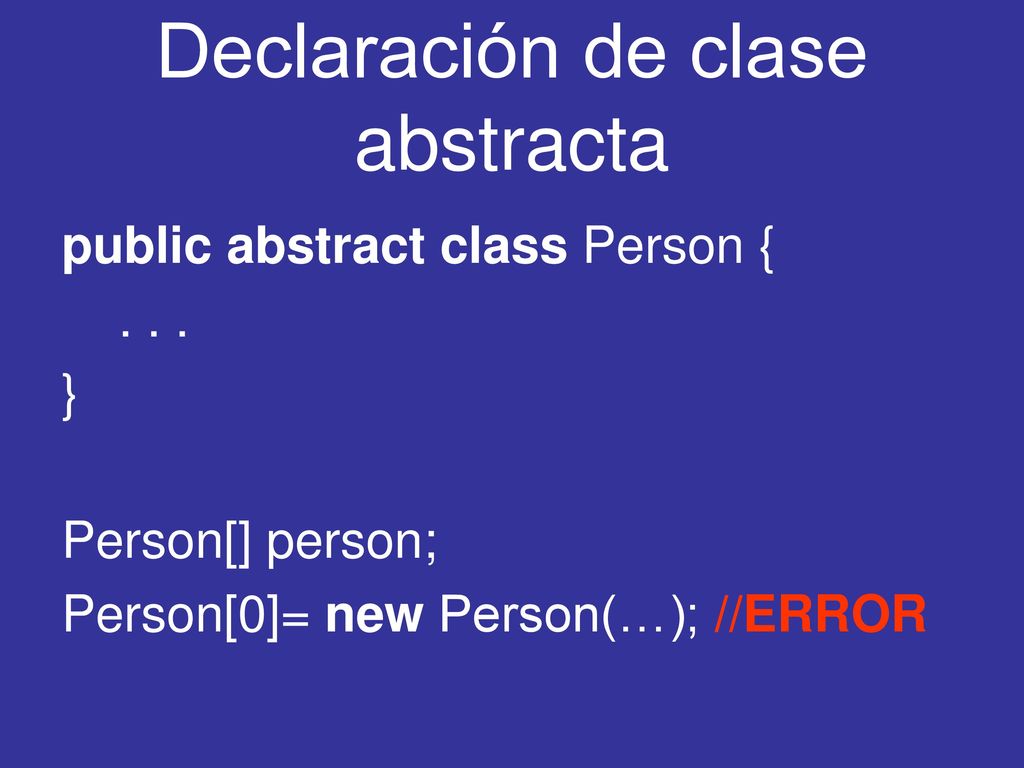 Declaración de clase abstracta

public abstract class Person {
. . .
}

Person[] person;
Person[0]= new Person(…); //ERROR